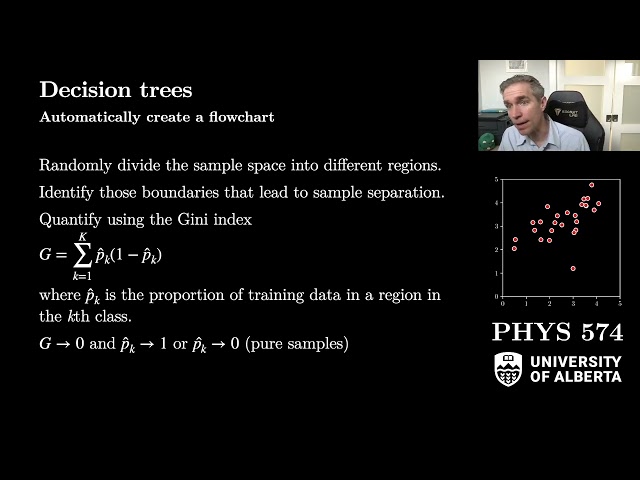 Decision trees

Automatically create a flowchart

Randomly divide the sample space into different regions.

Identify those boundaries that lead to sample separation.

Quantify using the Gini index

$G = \sum_{k=1}^{K} \hat{p}_k(1 - \hat{p}_k)$

where $\hat{p}_k$ is the proportion of training data in a region in the $k$th class.

$G \to 0$ and $\hat{p}_k \to 1$ or $\hat{p}_k \to 0$ (pure samples)

5
4
3
2
1
0
0 1 2 3 4 5

PHYS 574

UNIVERSITY OF ALBERTA